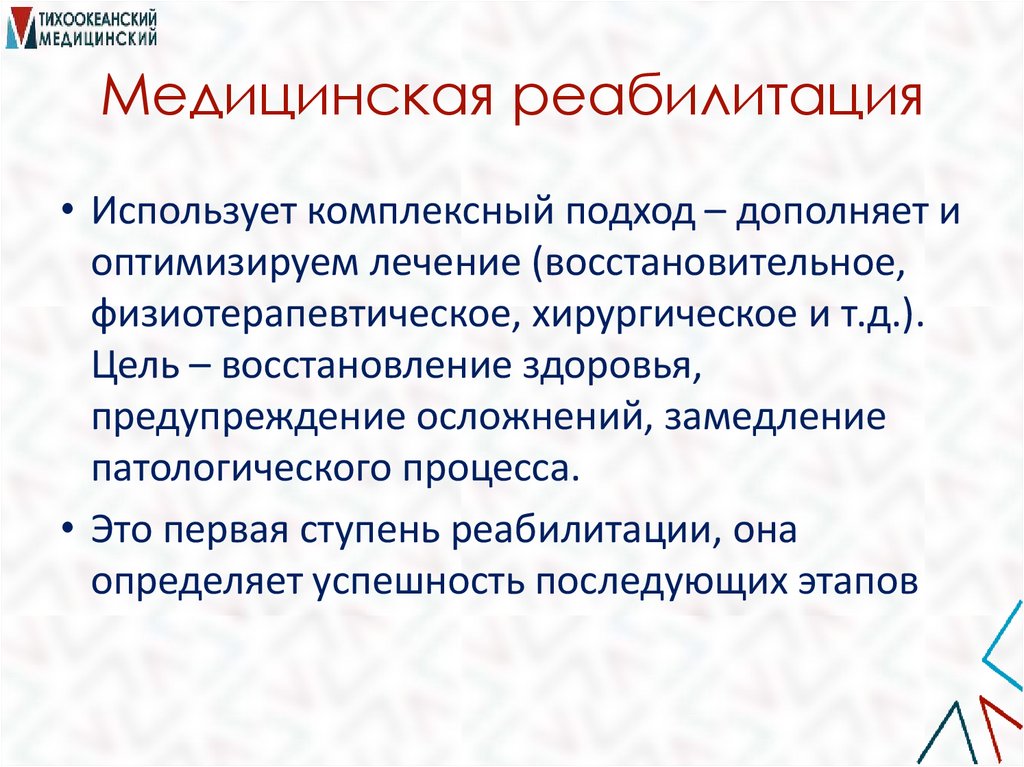 ТИХООКЕАНСКИЙ МЕДИЦИНСКИЙ

Медицинская реабилитация

• Использует комплексный подход – дополняет и оптимизируем лечение (восстановительное, физиотерапевтическое, хирургическое и т.д.). Цель – восстановление здоровья, предупреждение осложнений, замедление патологического процесса.

• Это первая ступень реабилитации, она определяет успешность последующих этапов